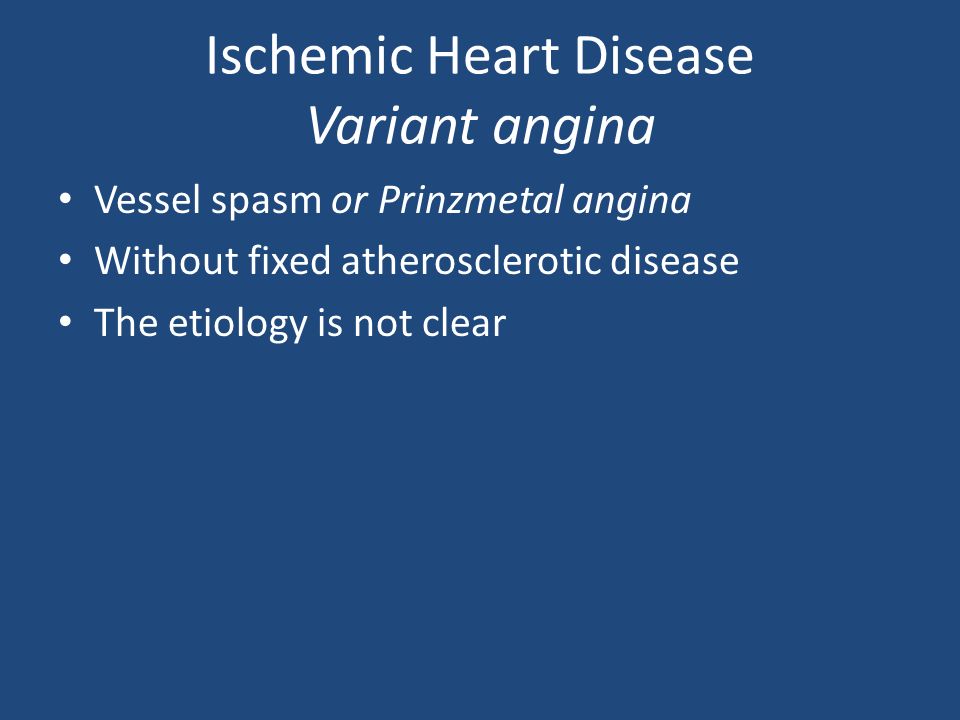 Ischemic Heart Disease
Variant angina

• Vessel spasm or Prinzmetal angina
• Without fixed atherosclerotic disease
• The etiology is not clear